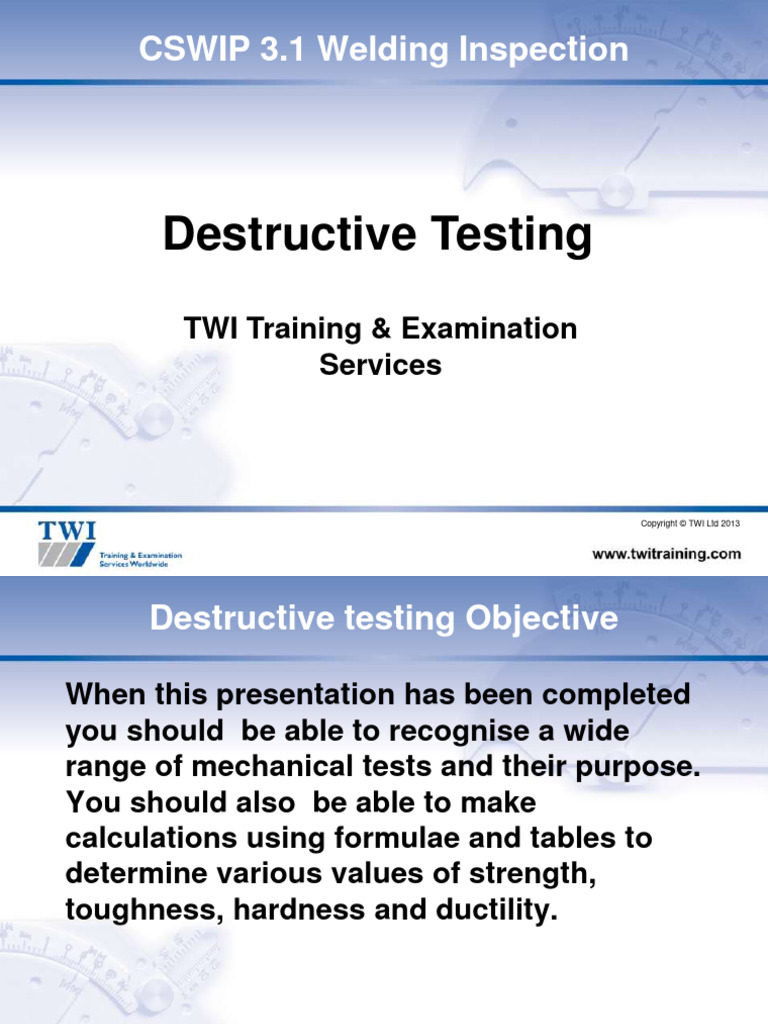 CSWIP 3.1 Welding Inspection

Destructive Testing

TWI Training & Examination Services

TWI
Training & Examination Services Worldwide

Copyright © TWI Ltd 2013

www.twitraining.com

Destructive testing Objective

When this presentation has been completed you should be able to recognise a wide range of mechanical tests and their purpose. You should also be able to make calculations using formulae and tables to determine various values of strength, toughness, hardness and ductility.